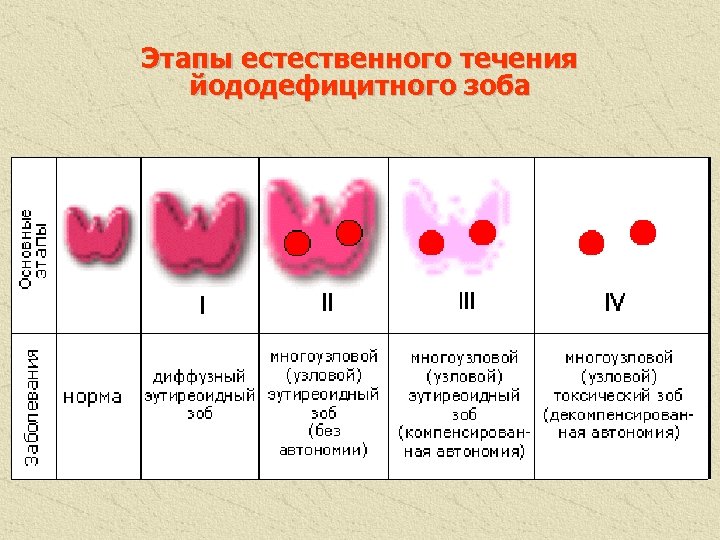 Этапы естественного течения йододефицитного зоба

| Основные этапы | | I | II | III | IV |
|---|---|---|---|---|---|
| Заболевания | норма | диффузный эутиреоидный зоб | многоузловой (узловой) эутиреоидный зоб (без автономии) | многоузловой (узловой) эутиреоидный зоб (компенсированная автономия) | многоузловой (узловой) токсический зоб (декомпенсированная автономия) |